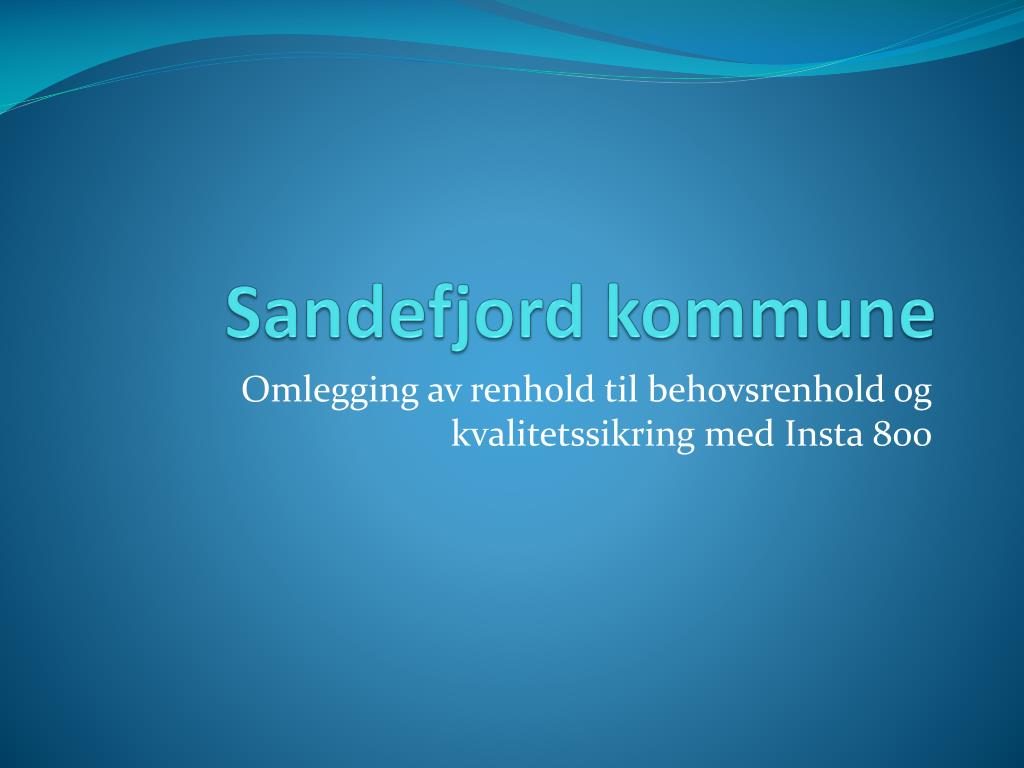 Sandefjord kommune

Omlegging av renhold til behovsrenhold og kvalitetssikring med Insta 800